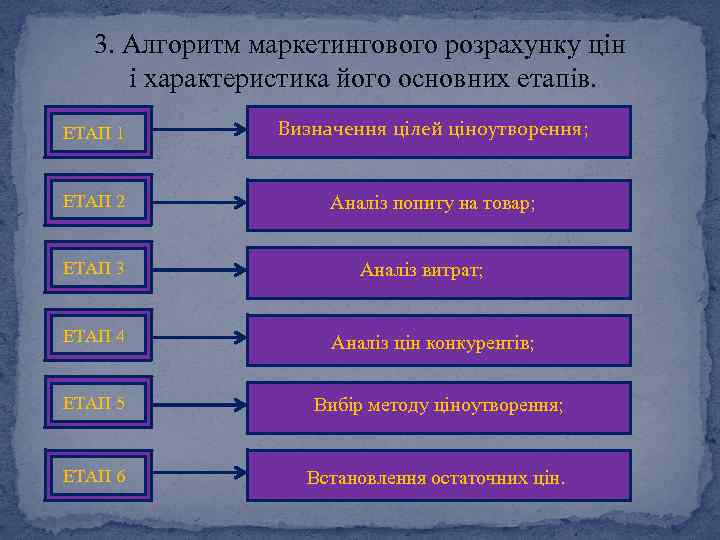 3. Алгоритм маркетингового розрахунку цін і характеристика його основних етапів.

ЕТАП 1
Визначення цілей ціноутворення;

ЕТАП 2
Аналіз попиту на товар;

ЕТАП 3
Аналіз витрат;

ЕТАП 4
Аналіз цін конкурентів;

ЕТАП 5
Вибір методу ціноутворення;

ЕТАП 6
Встановлення остаточних цін.